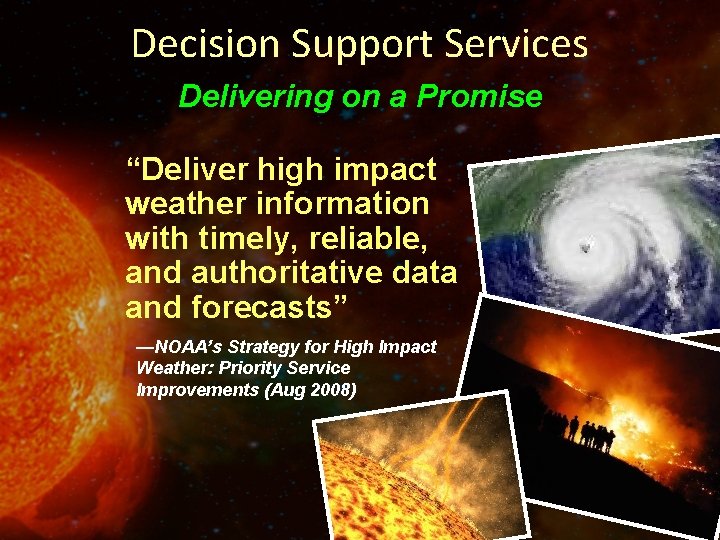 Decision Support Services

Delivering on a Promise

“Deliver high impact weather information with timely, reliable, and authoritative data and forecasts”

—NOAA’s Strategy for High Impact Weather: Priority Service Improvements (Aug 2008)